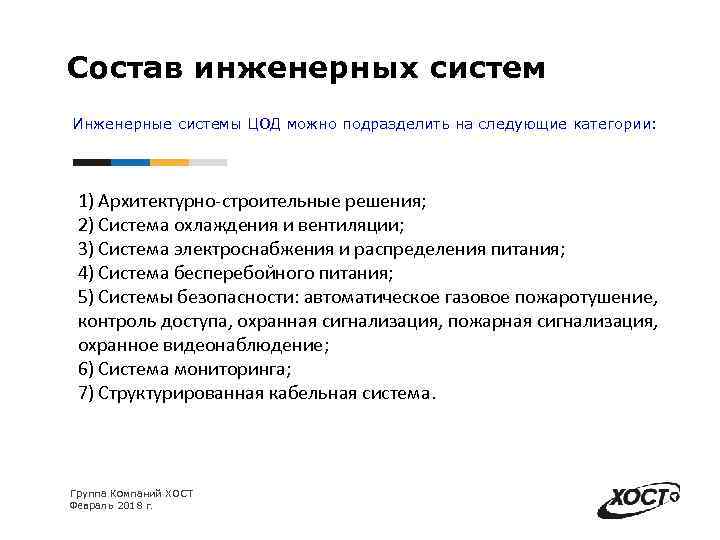 Состав инженерных систем

Инженерные системы ЦОД можно подразделить на следующие категории:

1) Архитектурно-строительные решения;
2) Система охлаждения и вентиляции;
3) Система электроснабжения и распределения питания;
4) Система бесперебойного питания;
5) Системы безопасности: автоматическое газовое пожаротушение, контроль доступа, охранная сигнализация, пожарная сигнализация, охранное видеонаблюдение;
6) Система мониторинга;
7) Структурированная кабельная система.

Группа Компаний ХОСТ
Февраль 2018 г.

ХОСТ